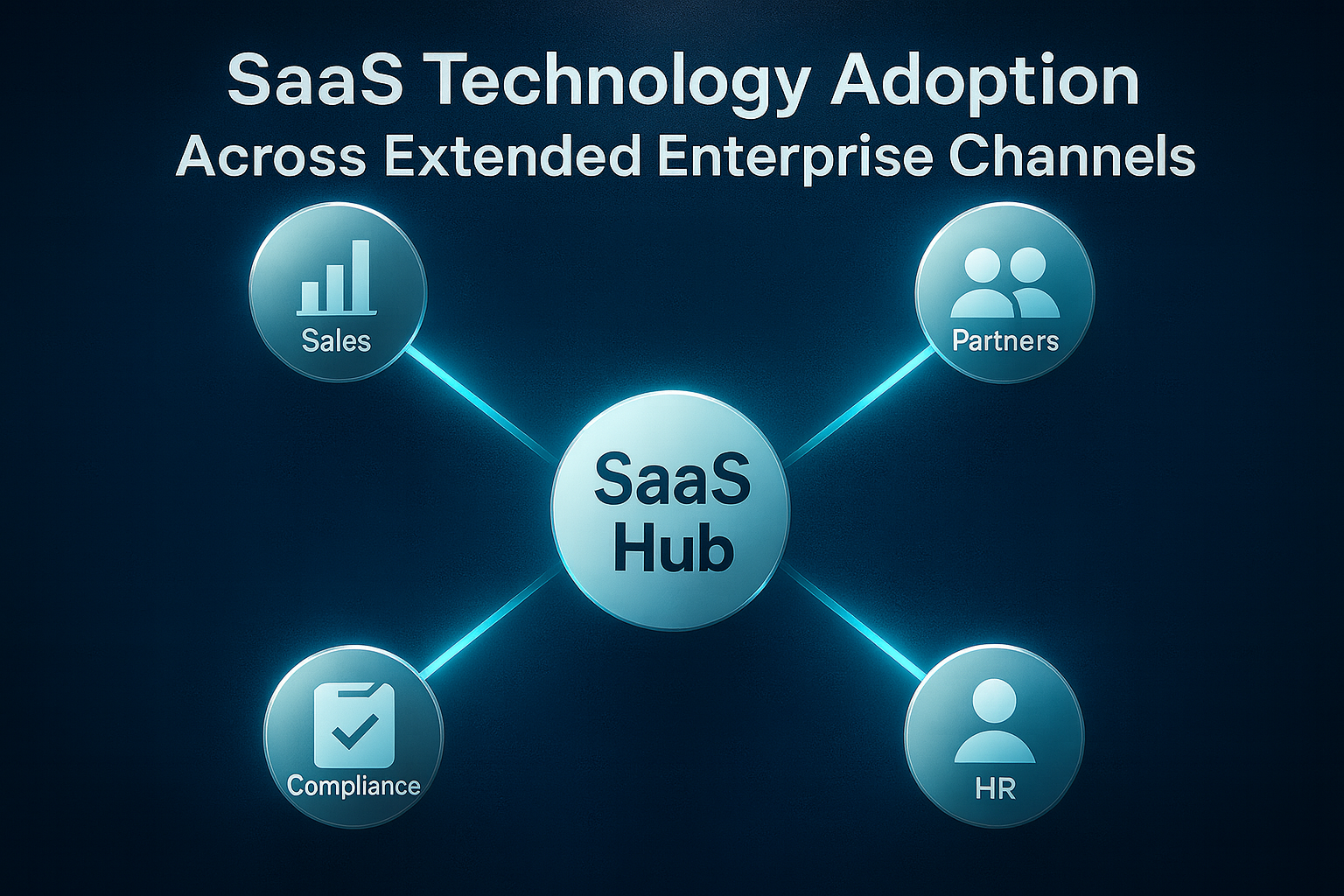 SaaS Technology Adoption
Across Extended Enterprise Channels

Sales

Partners

SaaS
Hub

Compliance

HR